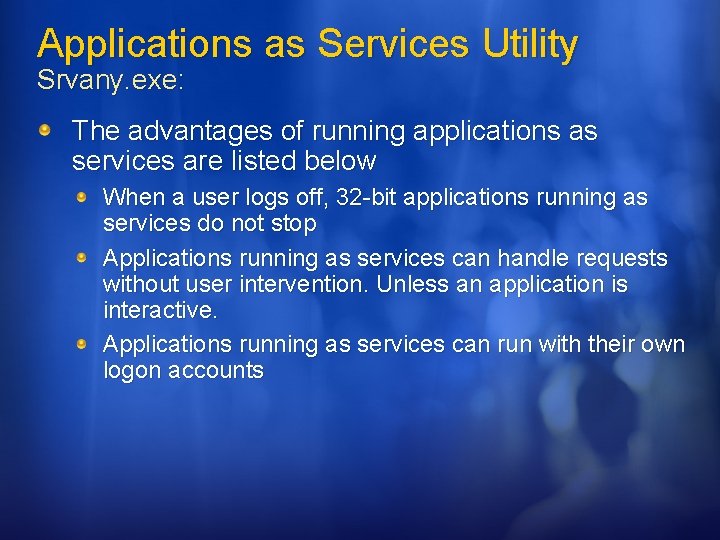 Applications as Services Utility
Srvany.exe:

The advantages of running applications as services are listed below

When a user logs off, 32-bit applications running as services do not stop

Applications running as services can handle requests without user intervention. Unless an application is interactive.

Applications running as services can run with their own logon accounts